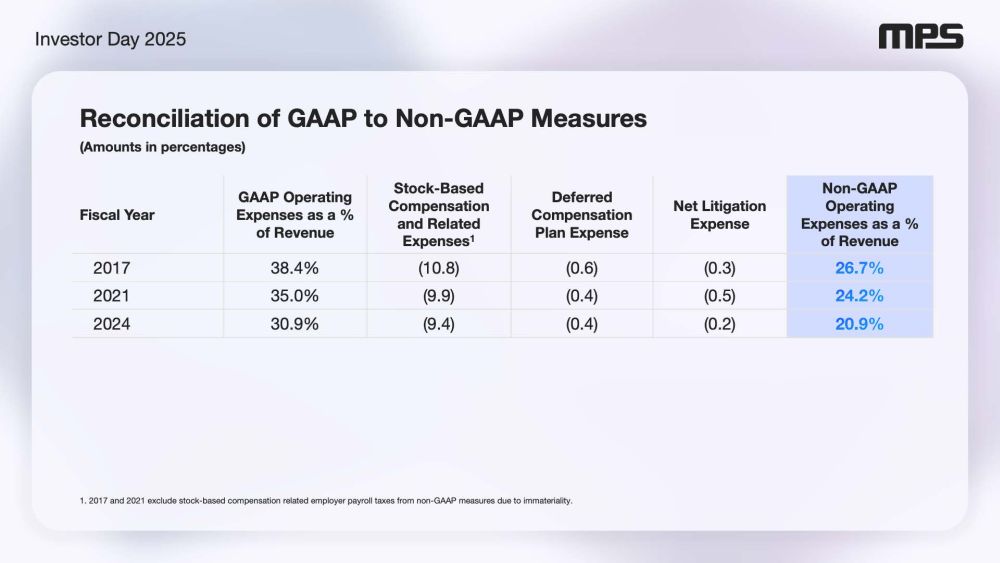 Investor Day 2025

MPS

Reconciliation of GAAP to Non-GAAP Measures

(Amounts in percentages)

| Fiscal Year | GAAP Operating Expenses as a % of Revenue | Stock-Based Compensation and Related Expenses$^1$ | Deferred Compensation Plan Expense | Net Litigation Expense | Non-GAAP Operating Expenses as a % of Revenue |
|---|---|---|---|---|---|
| 2017 | 38.4% | (10.8) | (0.6) | (0.3) | 26.7% |
| 2021 | 35.0% | (9.9) | (0.4) | (0.5) | 24.2% |
| 2024 | 30.9% | (9.4) | (0.4) | (0.2) | 20.9% |

1. 2017 and 2021 exclude stock-based compensation related employer payroll taxes from non-GAAP measures due to immateriality.